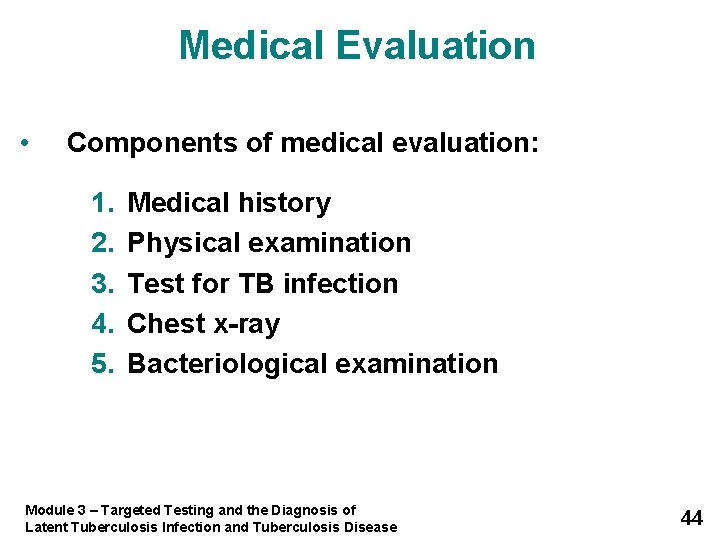 Medical Evaluation

• Components of medical evaluation:

1. Medical history
2. Physical examination
3. Test for TB infection
4. Chest x-ray
5. Bacteriological examination

Module 3 – Targeted Testing and the Diagnosis of Latent Tuberculosis Infection and Tuberculosis Disease

44